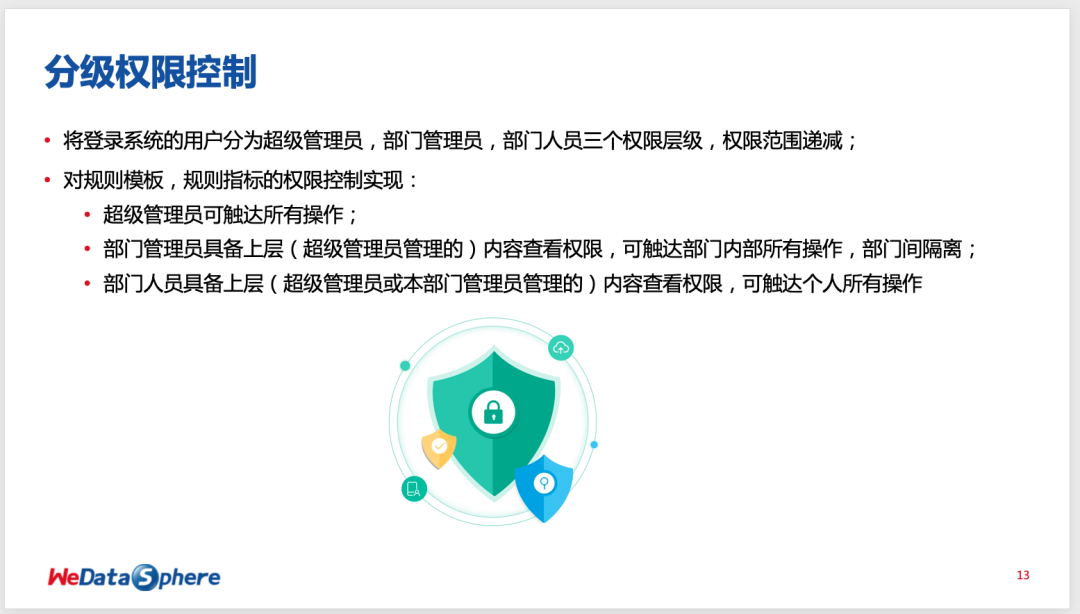 分级权限控制

• 将登录系统的用户分为超级管理员，部门管理员，部门人员三个权限层级，权限范围递减；
• 对规则模板，规则指标的权限控制实现：
  • 超级管理员可触达所有操作；
  • 部门管理员具备上层（超级管理员管理的）内容查看权限，可触达部门内部所有操作，部门间隔离；
  • 部门人员具备上层（超级管理员或本部门管理员管理的）内容查看权限，可触达个人所有操作

WeDataSphere

13